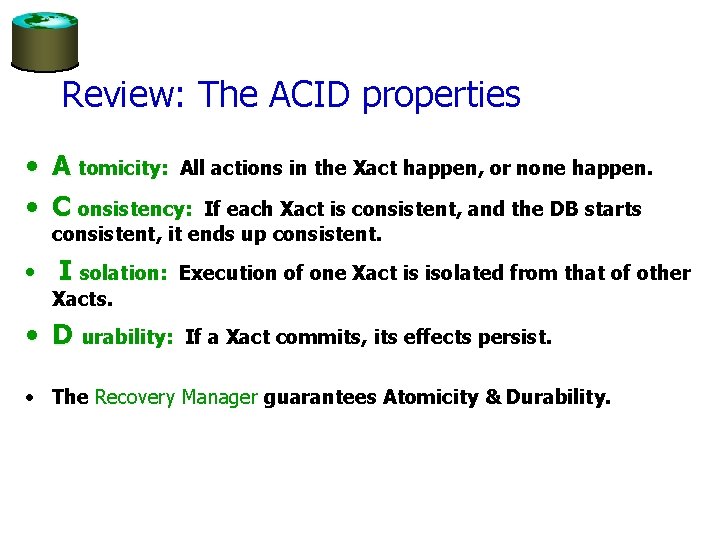 Review: The ACID properties

• A tomicity: All actions in the Xact happen, or none happen.

• C onsistency: If each Xact is consistent, and the DB starts consistent, it ends up consistent.

• I solation: Execution of one Xact is isolated from that of other Xacts.

• D urability: If a Xact commits, its effects persist.

• The Recovery Manager guarantees Atomicity & Durability.